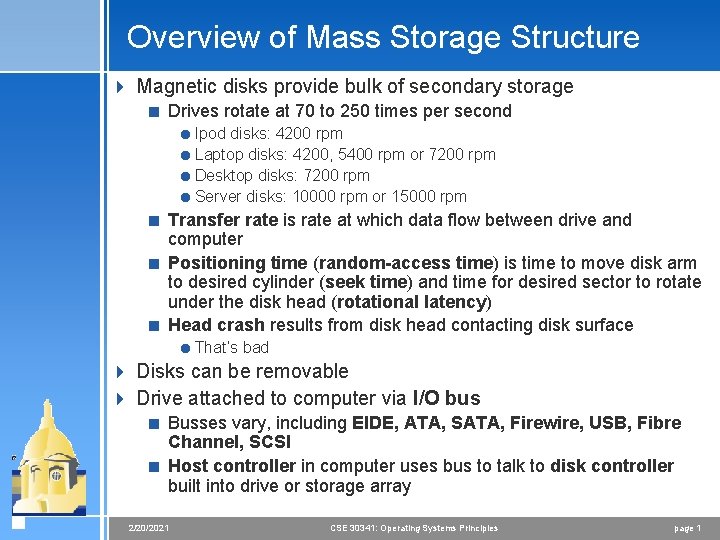 Overview of Mass Storage Structure

Magnetic disks provide bulk of secondary storage

Drives rotate at 70 to 250 times per second

Ipod disks: 4200 rpm

Laptop disks: 4200, 5400 rpm or 7200 rpm

Desktop disks: 7200 rpm

Server disks: 10000 rpm or 15000 rpm

Transfer rate is rate at which data flow between drive and computer

Positioning time (random-access time) is time to move disk arm to desired cylinder (seek time) and time for desired sector to rotate under the disk head (rotational latency)

Head crash results from disk head contacting disk surface

That's bad

Disks can be removable

Drive attached to computer via I/O bus

Busses vary, including EIDE, ATA, SATA, Firewire, USB, Fibre Channel, SCSI

Host controller in computer uses bus to talk to disk controller built into drive or storage array

2/20/2021 CSE 30341: Operating Systems Principles page 1